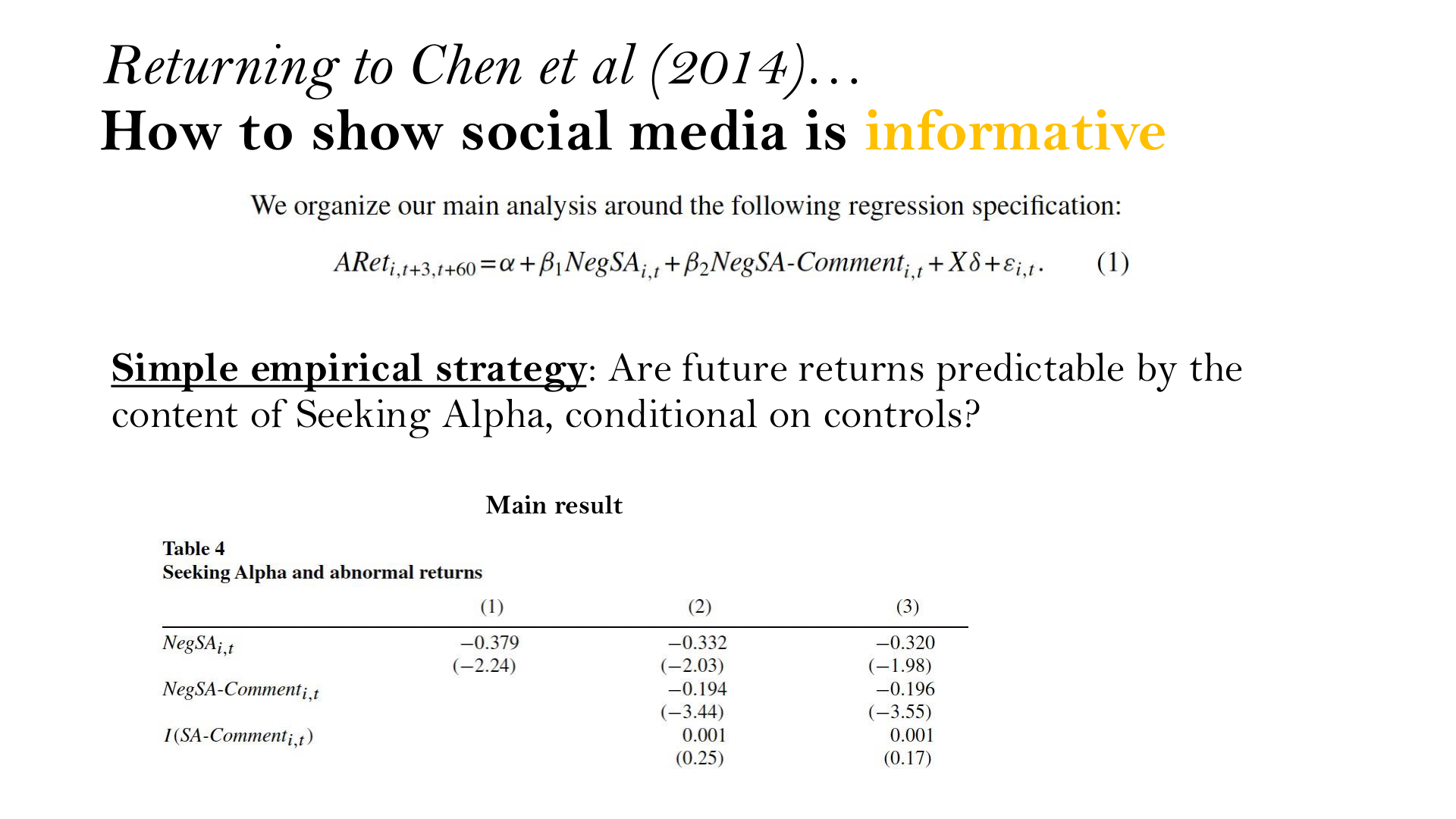 Returning to Chen et al (2014)…
How to show social media is informative

We organize our main analysis around the following regression specification:

$ARet_{i,t+3,t+60} = \alpha + \beta_1 NegSA_{i,t} + \beta_2 NegSA\text{-}Comment_{i,t} + X\delta + \varepsilon_{i,t}.$ (1)

Simple empirical strategy: Are future returns predictable by the content of Seeking Alpha, conditional on controls?

Main result

Table 4
Seeking Alpha and abnormal returns

| | (1) | (2) | (3) |
|---|---|---|---|
| $NegSA_{i,t}$ | −0.379 | −0.332 | −0.320 |
| | (−2.24) | (−2.03) | (−1.98) |
| $NegSA\text{-}Comment_{i,t}$ | | −0.194 | −0.196 |
| | | (−3.44) | (−3.55) |
| $I(SA\text{-}Comment_{i,t})$ | | 0.001 | 0.001 |
| | | (0.25) | (0.17) |